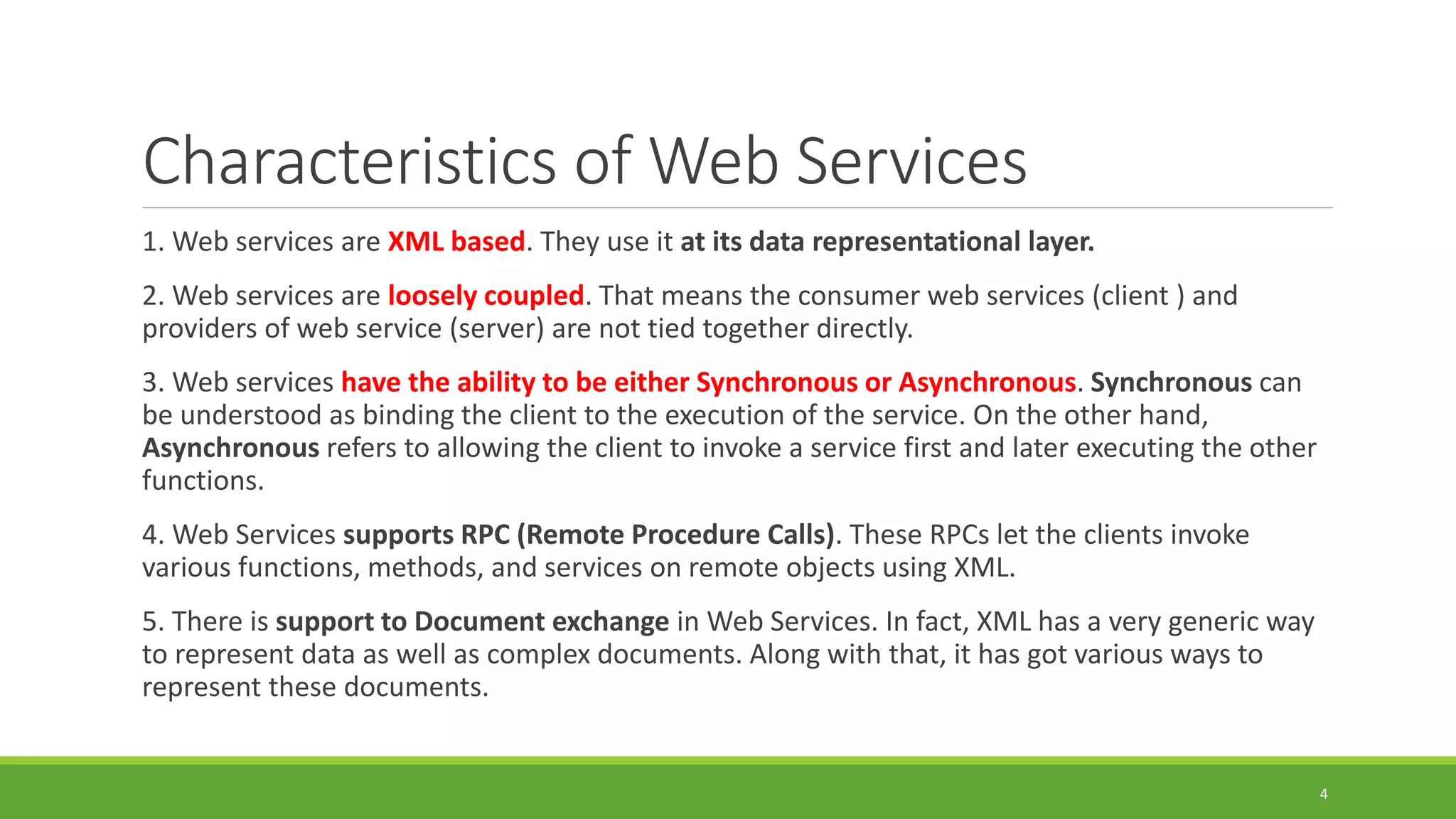 Characteristics of Web Services

1. Web services are XML based. They use it at its data representational layer.

2. Web services are loosely coupled. That means the consumer web services (client ) and providers of web service (server) are not tied together directly.

3. Web services have the ability to be either Synchronous or Asynchronous. Synchronous can be understood as binding the client to the execution of the service. On the other hand, Asynchronous refers to allowing the client to invoke a service first and later executing the other functions.

4. Web Services supports RPC (Remote Procedure Calls). These RPCs let the clients invoke various functions, methods, and services on remote objects using XML.

5. There is support to Document exchange in Web Services. In fact, XML has a very generic way to represent data as well as complex documents. Along with that, it has got various ways to represent these documents.

4